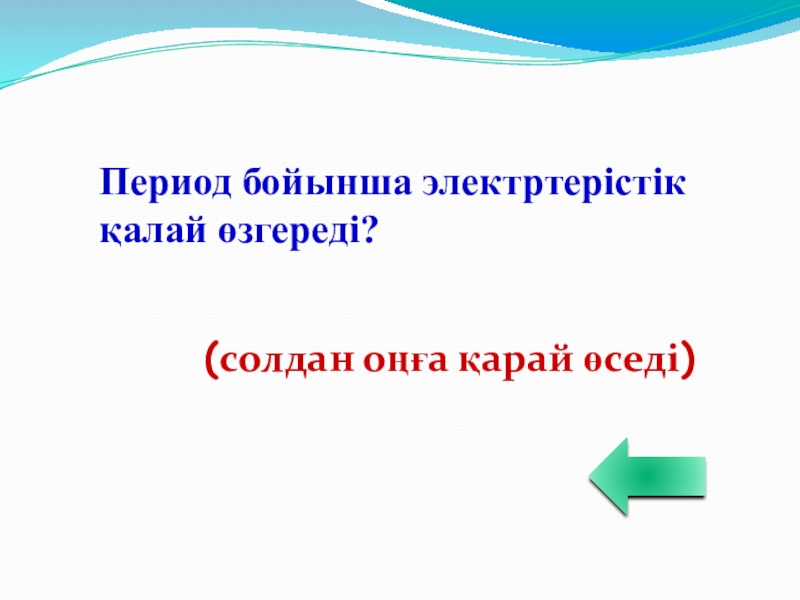 Период бойынша электртерістік қалай өзгереді?

(солдан оңға қарай өседі)